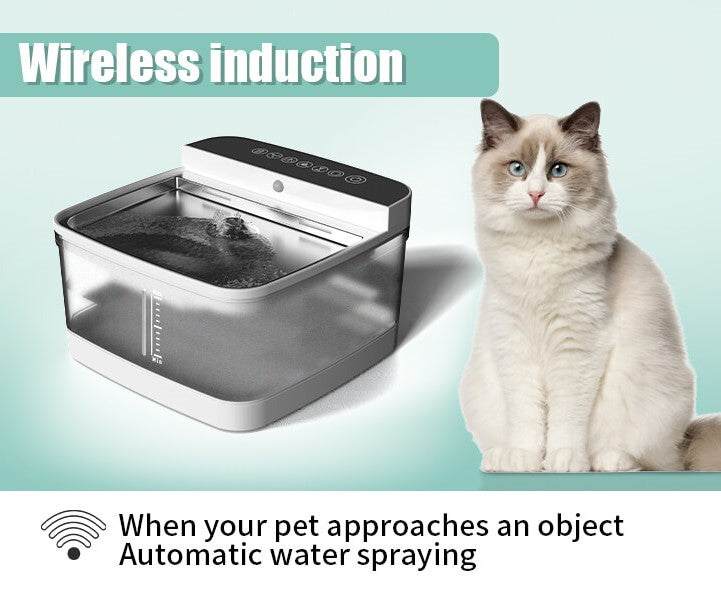 Wireless induction

MIN

When your pet approaches an object
Automatic water spraying